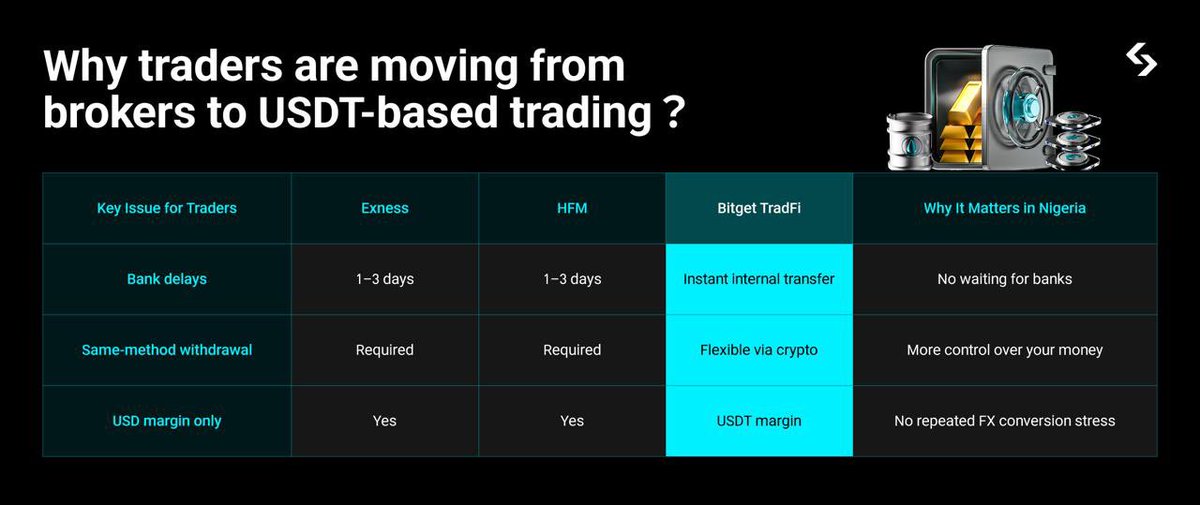 Why traders are moving from brokers to USDT-based trading ?

| Key Issue for Traders | Exness | HFM | Bitget TradFi | Why It Matters in Nigeria |
|---|---|---|---|---|
| Bank delays | 1–3 days | 1–3 days | Instant internal transfer | No waiting for banks |
| Same-method withdrawal | Required | Required | Flexible via crypto | More control over your money |
| USD margin only | Yes | Yes | USDT margin | No repeated FX conversion stress |